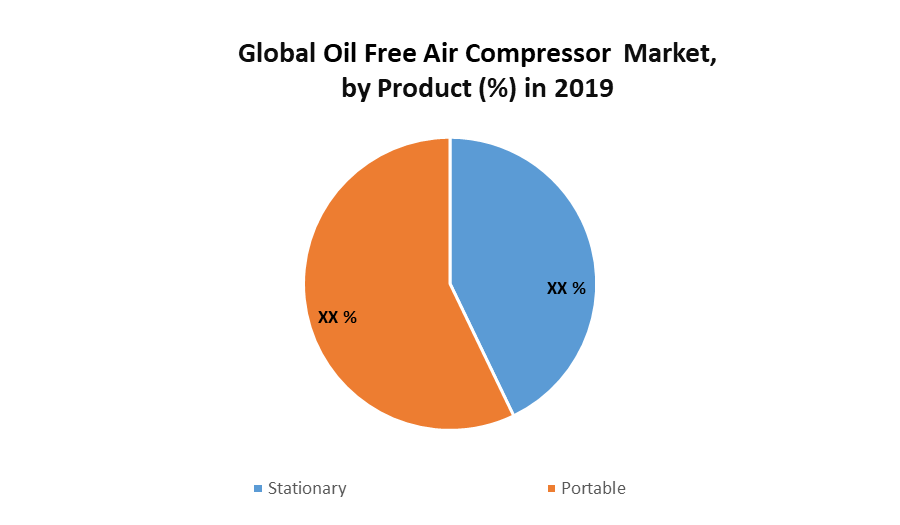 Global Oil Free Air Compressor Market, by Product (%) in 2019

XX %

XX %

Stationary

Portable